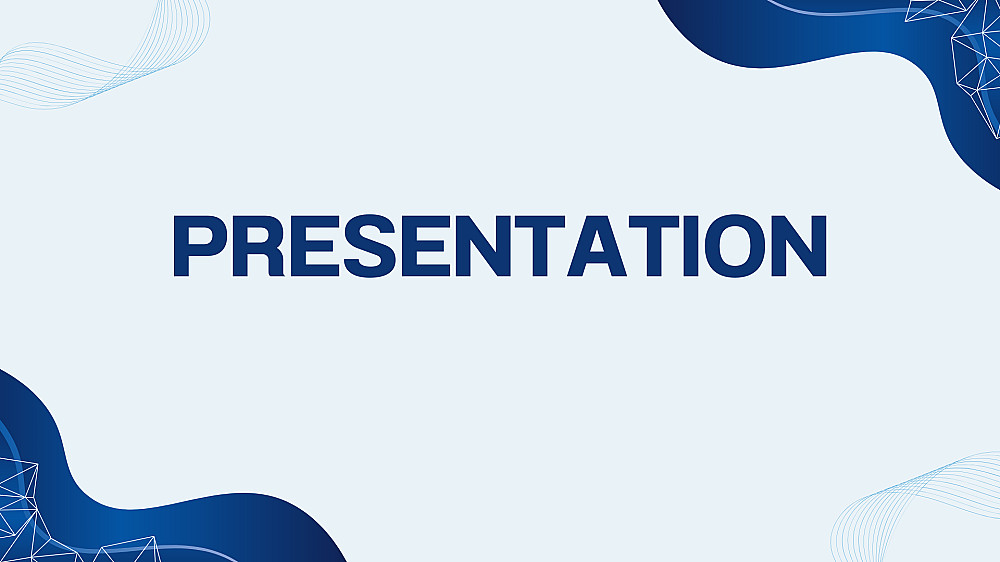 PRESENTATION